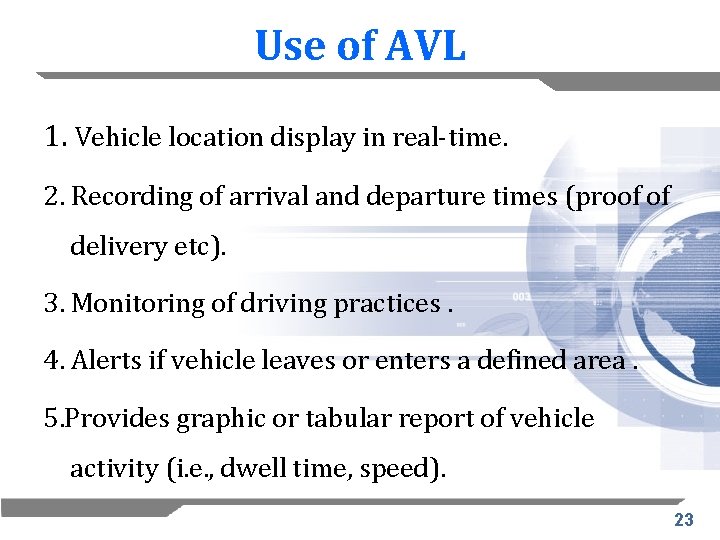 Use of AVL

1. Vehicle location display in real-time.

2. Recording of arrival and departure times (proof of delivery etc).

3. Monitoring of driving practices .

4. Alerts if vehicle leaves or enters a defined area .

5.Provides graphic or tabular report of vehicle activity (i.e., dwell time, speed).

23